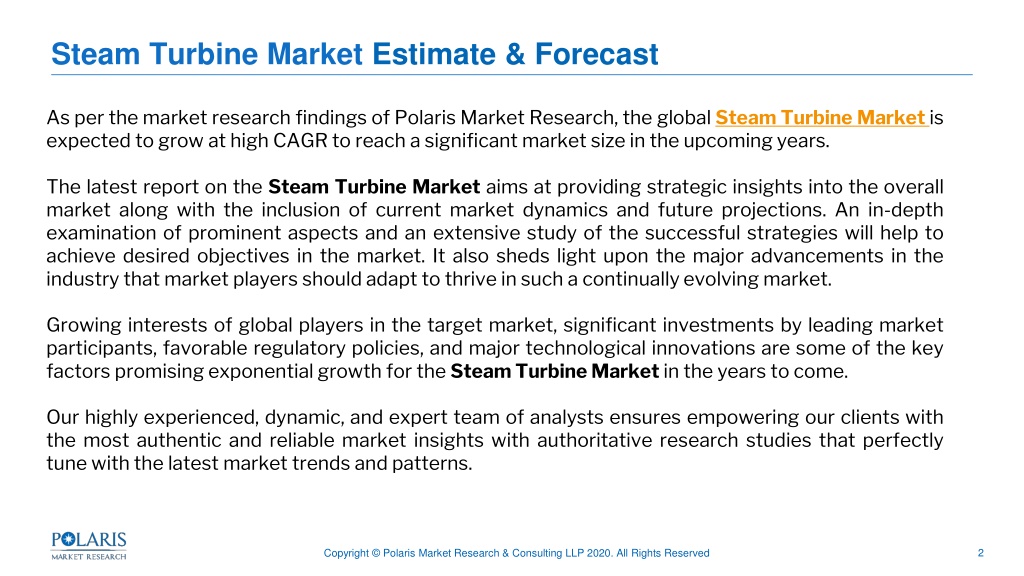 Steam Turbine Market Estimate & Forecast

As per the market research findings of Polaris Market Research, the global Steam Turbine Market is expected to grow at high CAGR to reach a significant market size in the upcoming years.

The latest report on the Steam Turbine Market aims at providing strategic insights into the overall market along with the inclusion of current market dynamics and future projections. An in-depth examination of prominent aspects and an extensive study of the successful strategies will help to achieve desired objectives in the market. It also sheds light upon the major advancements in the industry that market players should adapt to thrive in such a continually evolving market.

Growing interests of global players in the target market, significant investments by leading market participants, favorable regulatory policies, and major technological innovations are some of the key factors promising exponential growth for the Steam Turbine Market in the years to come.

Our highly experienced, dynamic, and expert team of analysts ensures empowering our clients with the most authentic and reliable market insights with authoritative research studies that perfectly tune with the latest market trends and patterns.

POLARIS MARKET RESEARCH

Copyright © Polaris Market Research & Consulting LLP 2020. All Rights Reserved

2